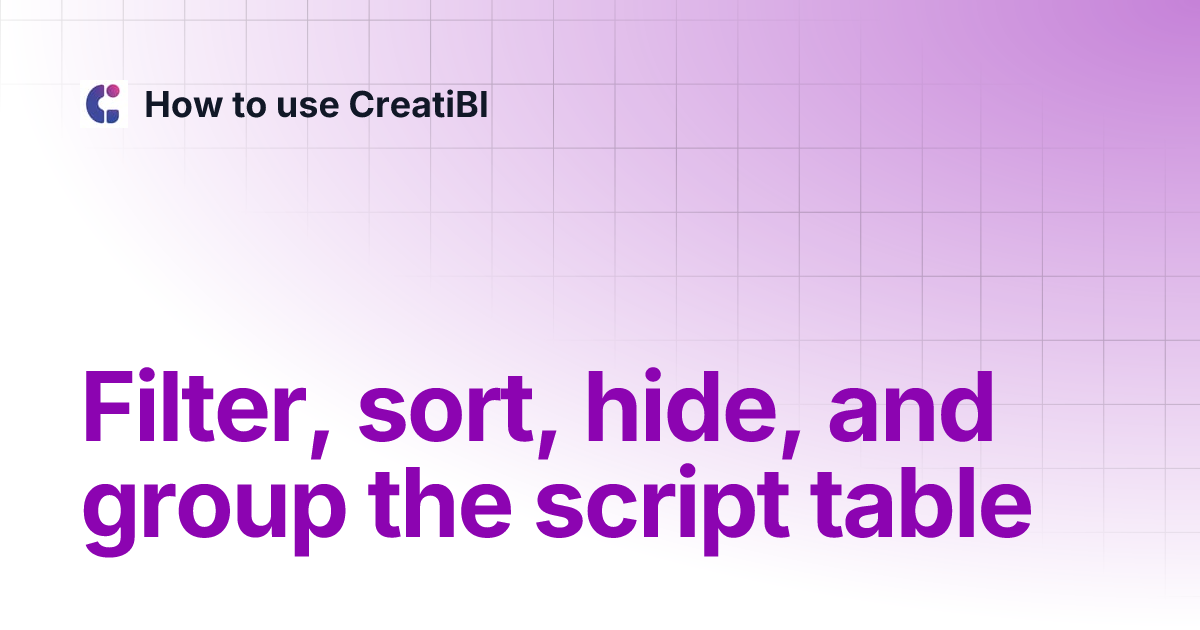 How to use CreatiBI

Filter, sort, hide, and group the script table